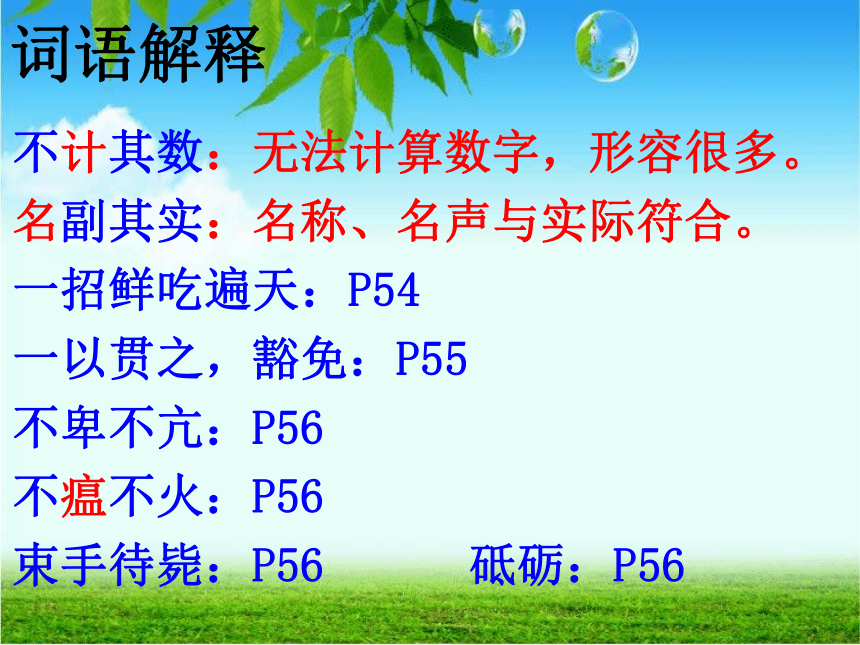 词语解释

不计其数：无法计算数字，形容很多。

名副其实：名称、名声与实际符合。

一招鲜吃遍天：P54

一以贯之，豁免：P55

不卑不亢：P56

不瘟不火：P56

束手待毙：P56　　砥砺：P56